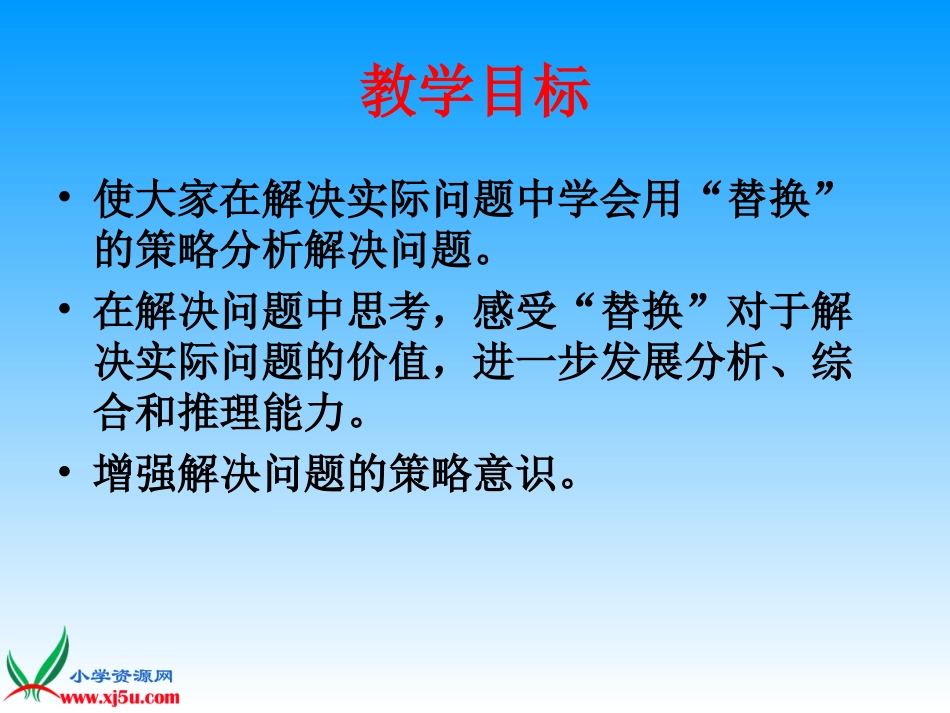 教学目标

• 使大家在解决实际问题中学会用“替换”的策略分析解决问题。

• 在解决问题中思考，感受“替换”对于解决实际问题的价值，进一步发展分析、综合和推理能力。

• 增强解决问题的策略意识。

小学资源网
www.xj5u.com